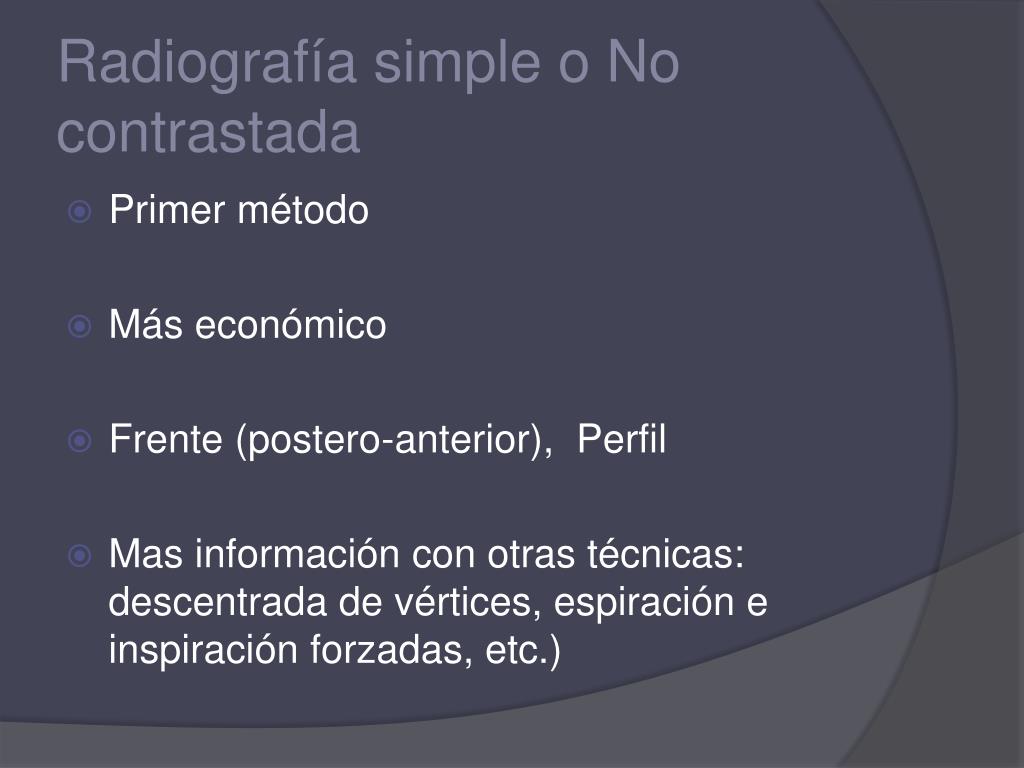 Radiografía simple o No contrastada

Primer método

Más económico

Frente (postero-anterior), Perfil

Mas información con otras técnicas: descentrada de vértices, espiración e inspiración forzadas, etc.)